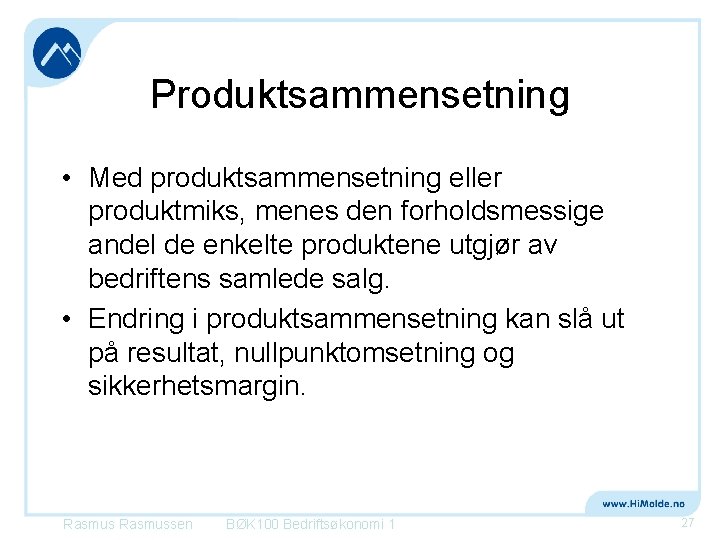 Produktsammensetning

• Med produktsammensetning eller produktmiks, menes den forholdsmessige andel de enkelte produktene utgjør av bedriftens samlede salg.

• Endring i produktsammensetning kan slå ut på resultat, nullpunktomsetning og sikkerhetsmargin.

www.HiMolde.no

Rasmus Rasmussen BØK100 Bedriftsøkonomi 1 27